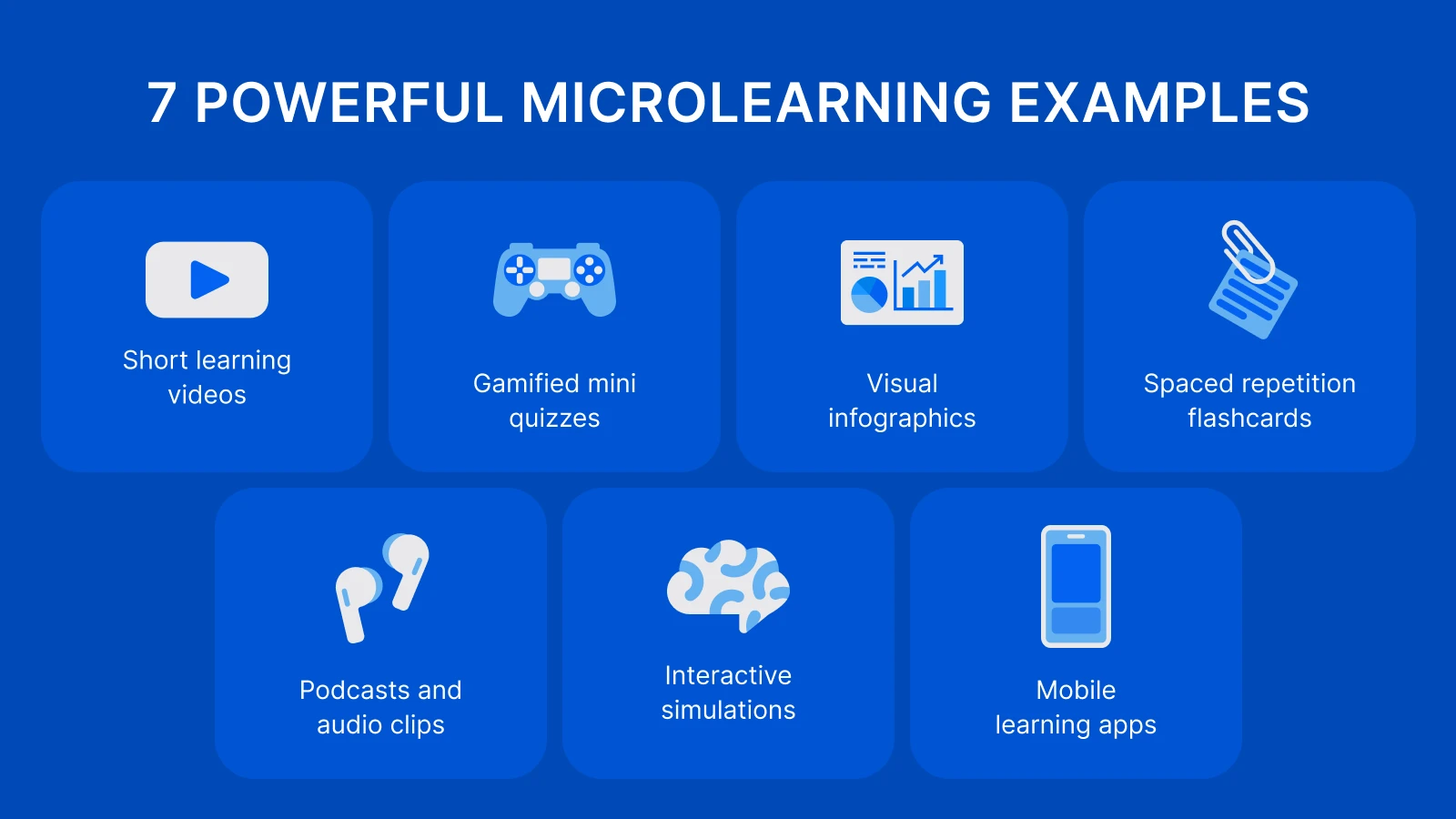 7 POWERFUL MICROLEARNING EXAMPLES

Short learning videos

Gamified mini quizzes

Visual infographics

Spaced repetition flashcards

Podcasts and audio clips

Interactive simulations

Mobile learning apps